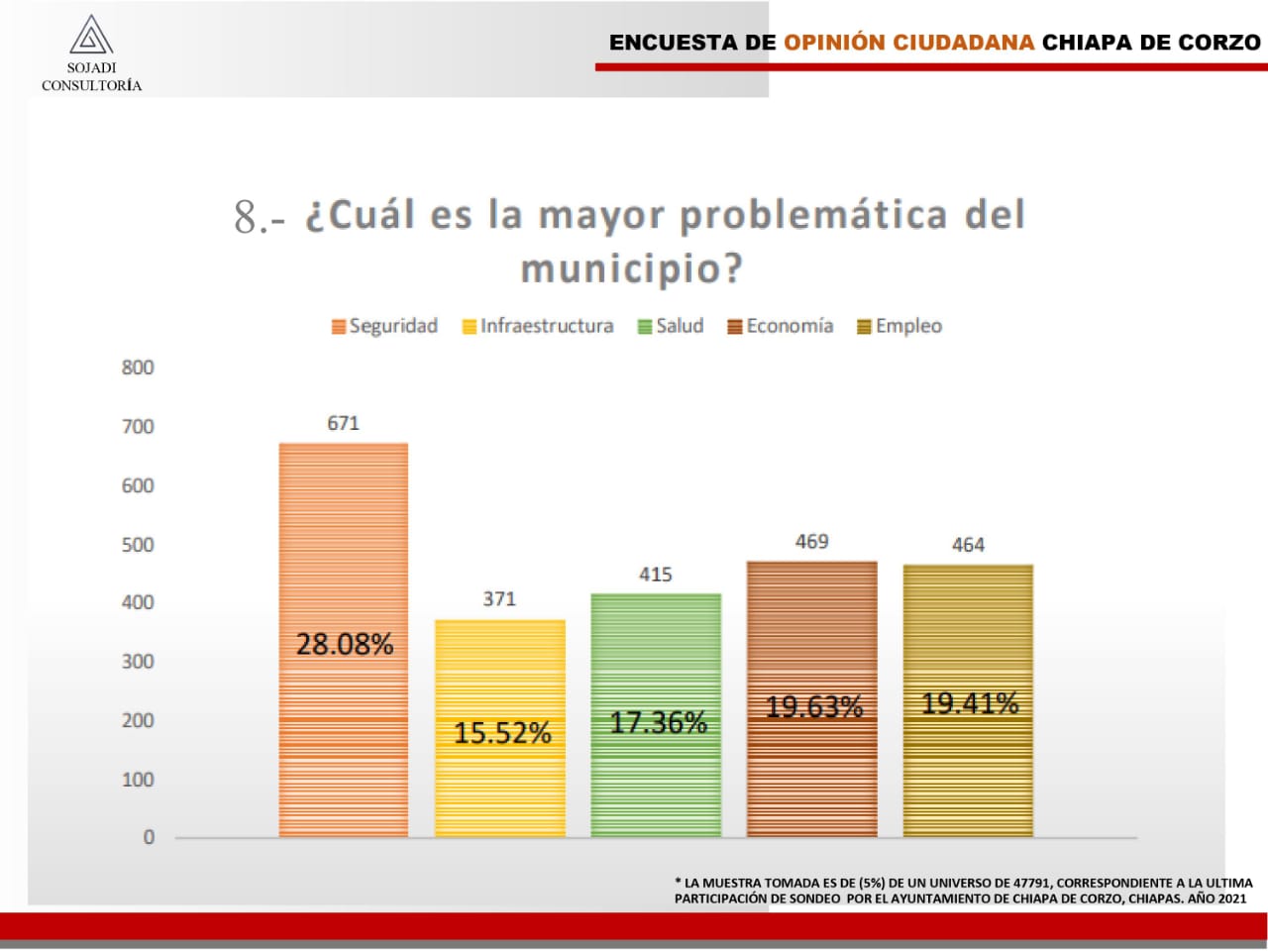 SOJADI
CONSULTORÍA

ENCUESTA DE OPINIÓN CIUDADANA CHIAPA DE CORZO

8.- ¿Cuál es la mayor problemática del municipio?

Seguridad Infraestructura Salud Economía Empleo

800
700
600
500
400
300
200
100
0

671
28.08%

371
15.52%

415
17.36%

469
19.63%

464
19.41%

* LA MUESTRA TOMADA ES DE (5%) DE UN UNIVERSO DE 47791, CORRESPONDIENTE A LA ULTIMA PARTICIPACIÓN DE SONDEO POR EL AYUNTAMIENTO DE CHIAPA DE CORZO, CHIAPAS. AÑO 2021